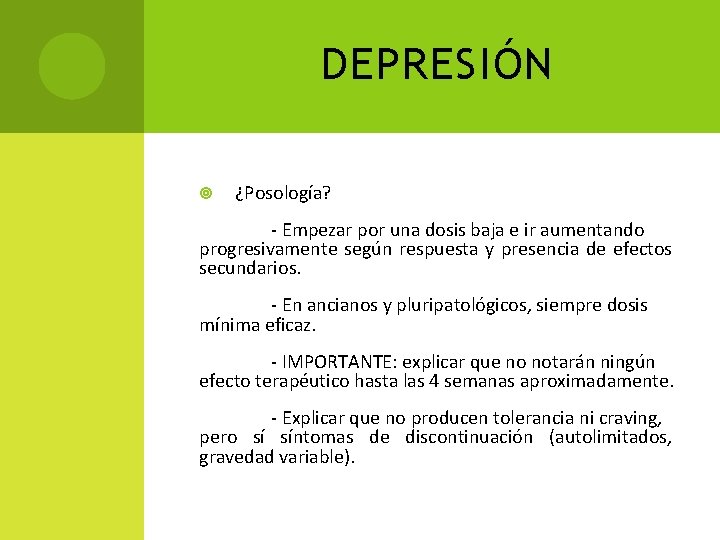 DEPRESIÓN

¿Posología?

- Empezar por una dosis baja e ir aumentando progresivamente según respuesta y presencia de efectos secundarios.

- En ancianos y pluripatológicos, siempre dosis mínima eficaz.

- IMPORTANTE: explicar que no notarán ningún efecto terapéutico hasta las 4 semanas aproximadamente.

- Explicar que no producen tolerancia ni craving, pero sí síntomas de discontinuación (autolimitados, gravedad variable).